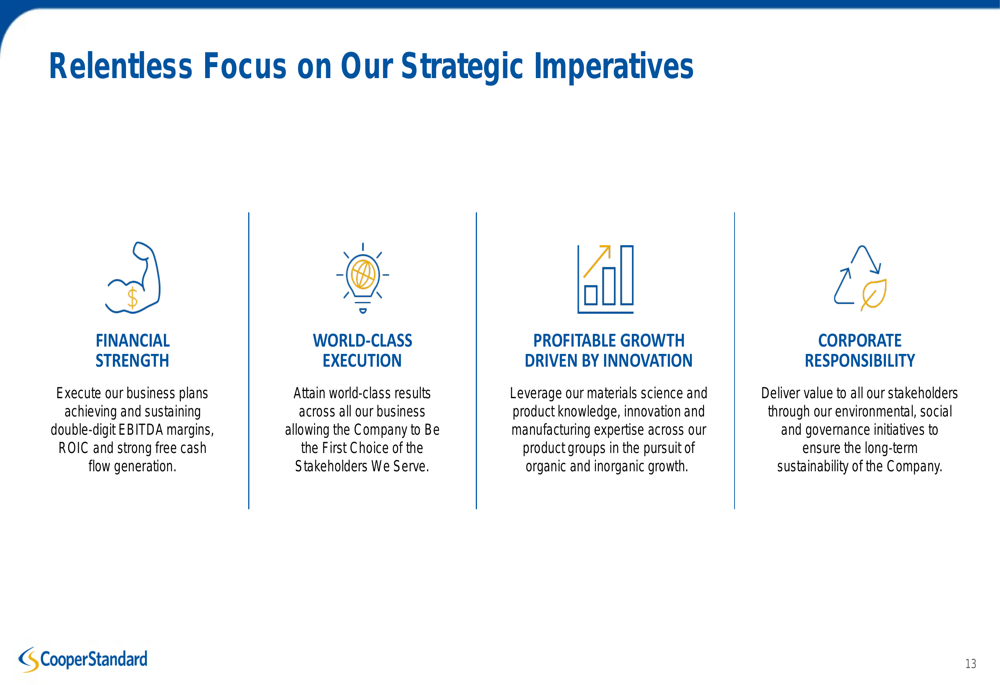 Relentless Focus on Our Strategic Imperatives

FINANCIAL STRENGTH

Execute our business plans achieving and sustaining double-digit EBITDA margins, ROIC and strong free cash flow generation.

WORLD-CLASS EXECUTION

Attain world-class results across all our business allowing the Company to Be the First Choice of the Stakeholders We Serve.

PROFITABLE GROWTH DRIVEN BY INNOVATION

Leverage our materials science and product knowledge, innovation and manufacturing expertise across our product groups in the pursuit of organic and inorganic growth.

CORPORATE RESPONSIBILITY

Deliver value to all our stakeholders through our environmental, social and governance initiatives to ensure the long-term sustainability of the Company.

CooperStandard

13